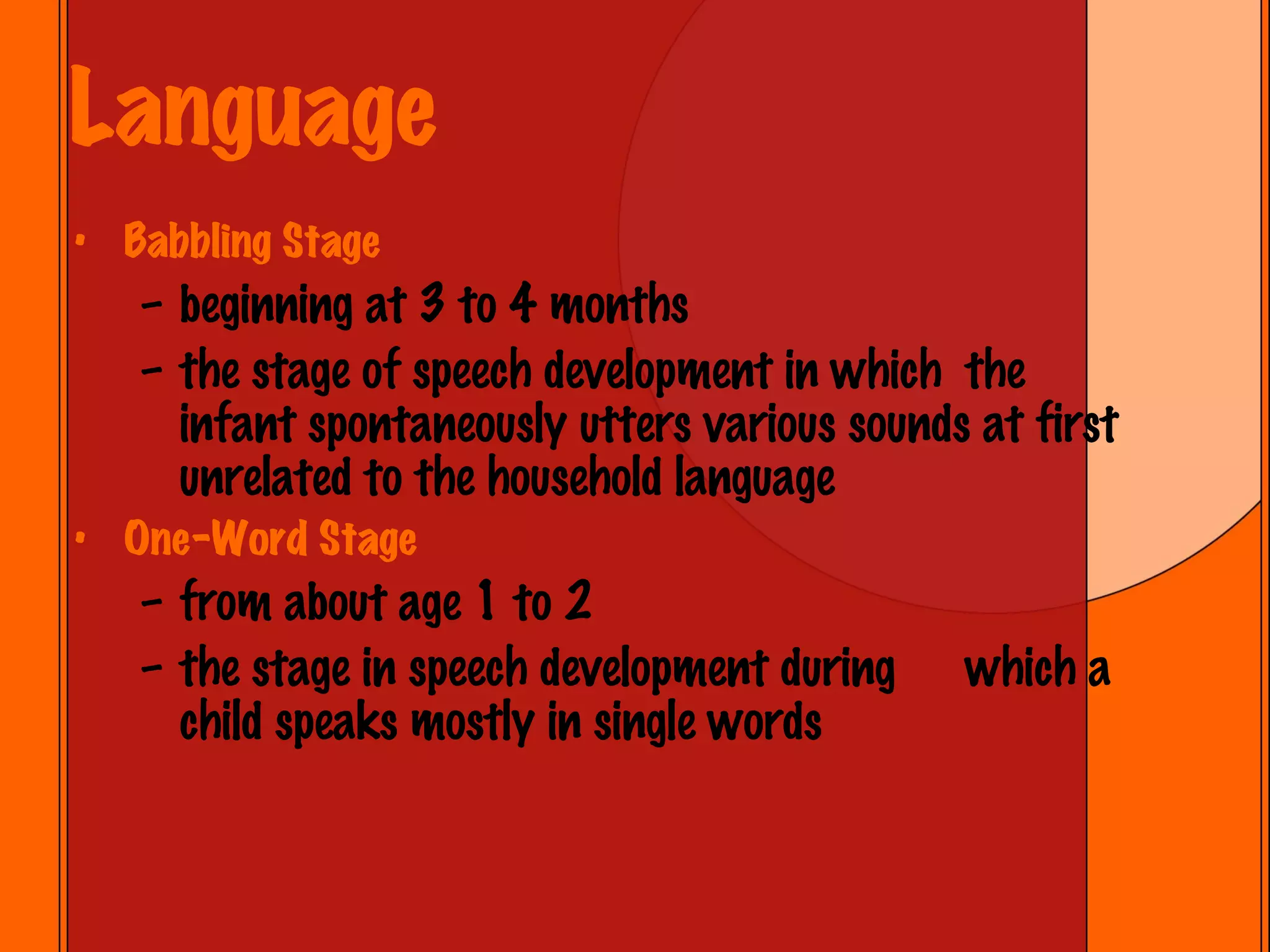 Language

• Babbling Stage
  – beginning at 3 to 4 months
  – the stage of speech development in which the infant spontaneously utters various sounds at first unrelated to the household language
• One-Word Stage
  – from about age 1 to 2
  – the stage in speech development during which a child speaks mostly in single words